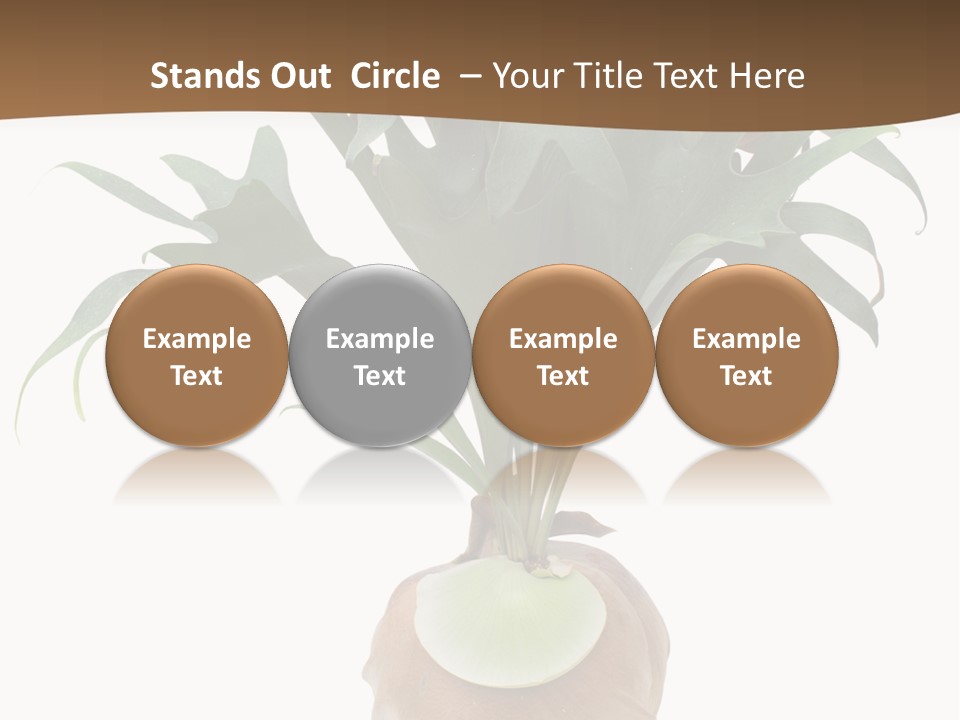 Stands Out Circle – Your Title Text Here

Example Text

Example Text

Example Text

Example Text